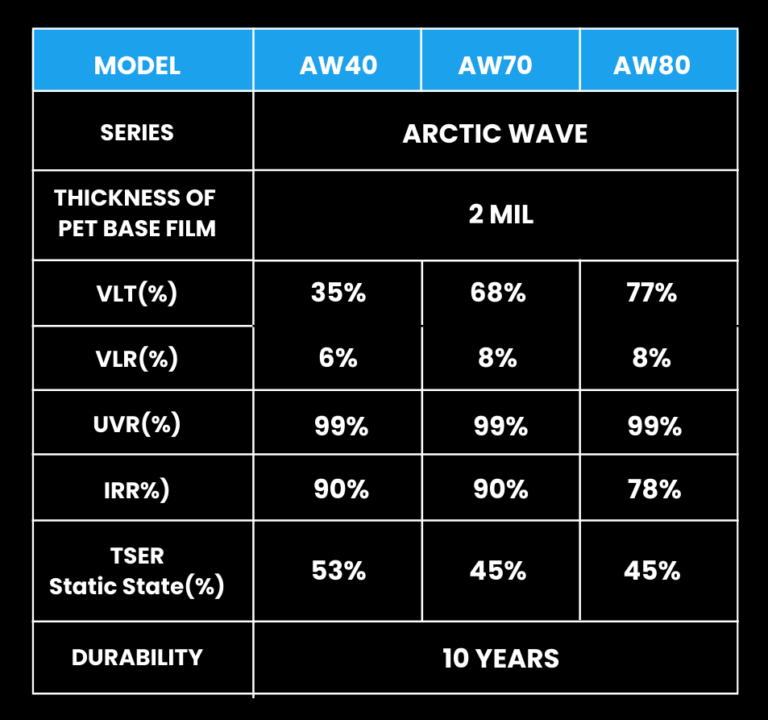 | MODEL | AW40 | AW70 | AW80 |
|---|---|---|---|
| SERIES | ARCTIC WAVE | | |
| THICKNESS OF PET BASE FILM | 2 MIL | | |
| VLT(%) | 35% | 68% | 77% |
| VLR(%) | 6% | 8% | 8% |
| UVR(%) | 99% | 99% | 99% |
| IRR%) | 90% | 90% | 78% |
| TSER Static State(%) | 53% | 45% | 45% |
| DURABILITY | 10 YEARS | | |